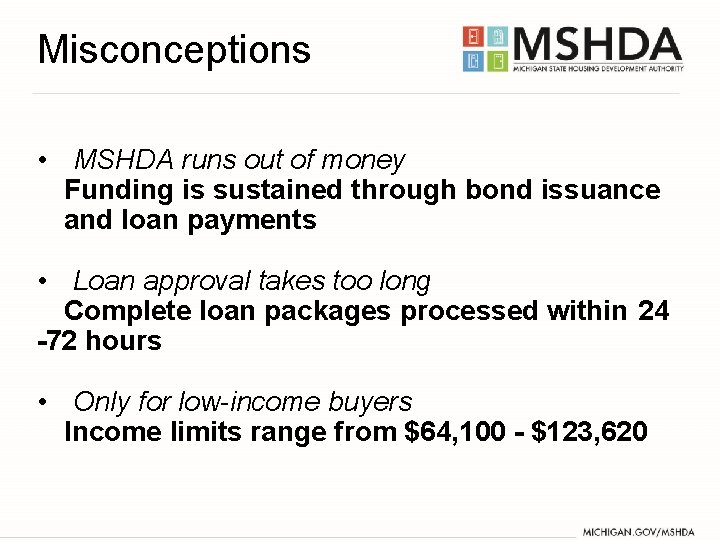 Misconceptions

MSHDA
MICHIGAN STATE HOUSING DEVELOPMENT AUTHORITY

• MSHDA runs out of money
Funding is sustained through bond issuance and loan payments

• Loan approval takes too long
Complete loan packages processed within 24 -72 hours

• Only for low-income buyers
Income limits range from \$64,100 - \$123,620

MICHIGAN.GOV/MSHDA